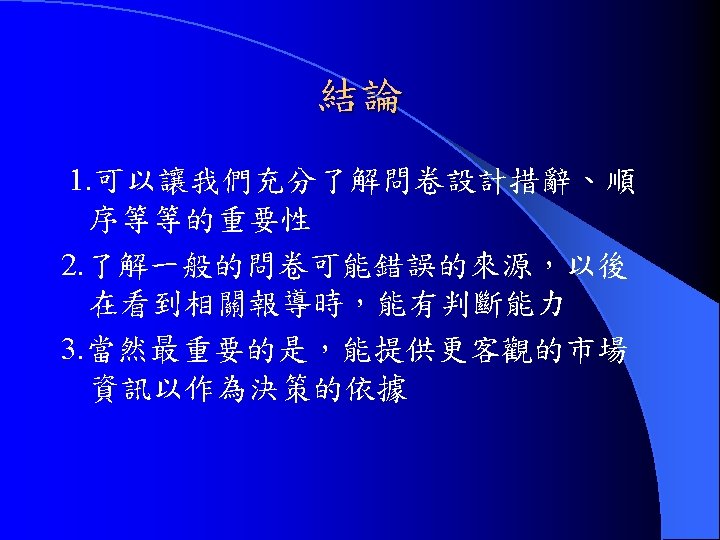 結論

1.可以讓我們充分了解問卷設計措辭、順序等等的重要性

2.了解一般的問卷可能錯誤的來源，以後在看到相關報導時，能有判斷能力

3.當然最重要的是，能提供更客觀的市場資訊以作為決策的依據